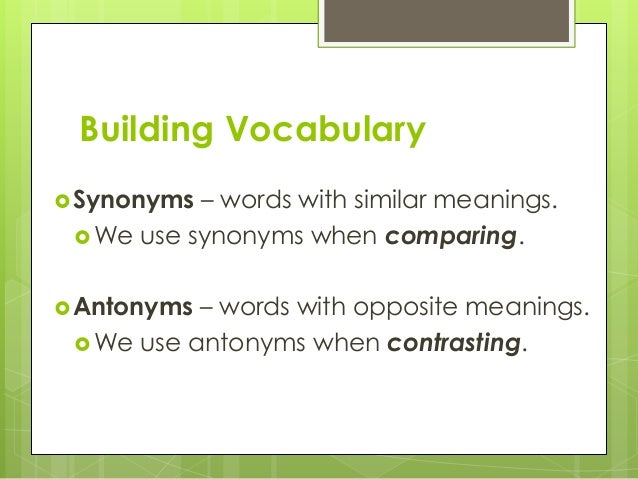 Building Vocabulary

Synonyms – words with similar meanings.
We use synonyms when comparing.

Antonyms – words with opposite meanings.
We use antonyms when contrasting.